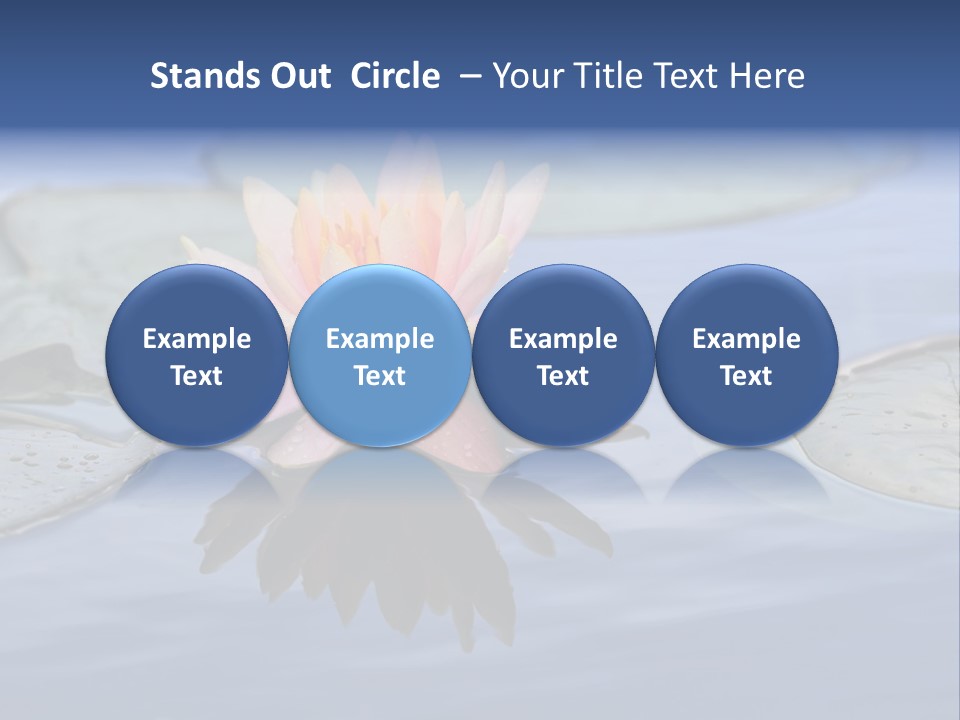 Stands Out  Circle  – Your Title Text Here

Example Text

Example Text

Example Text

Example Text